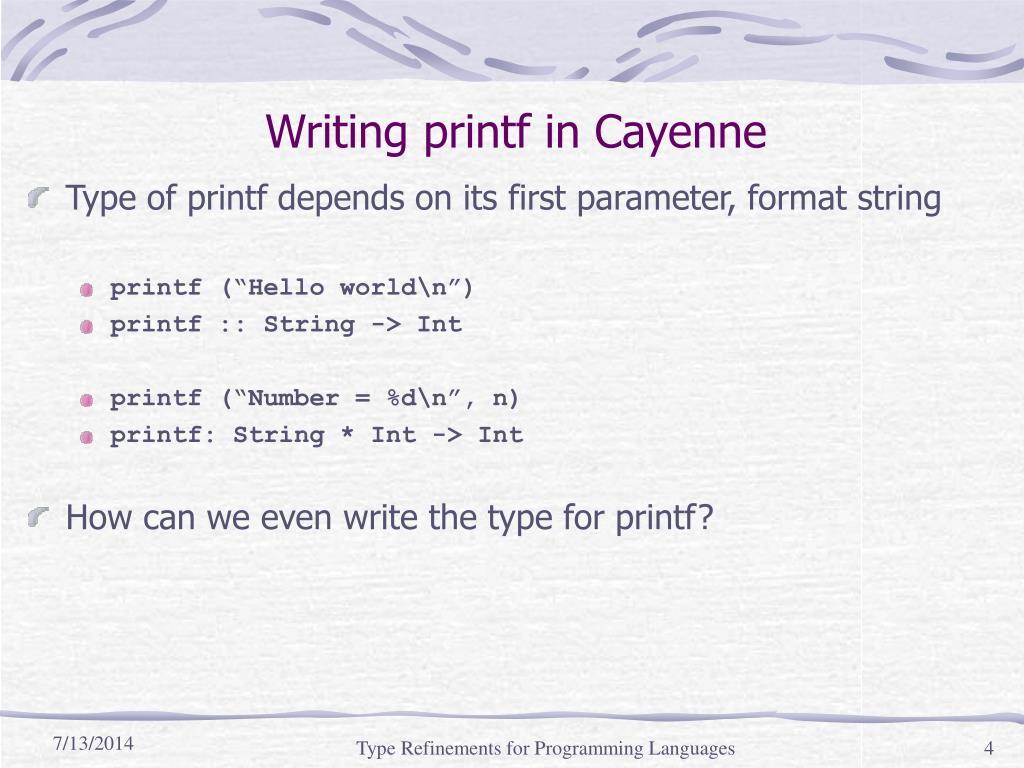 Writing printf in Cayenne

Type of printf depends on its first parameter, format string

printf (“Hello world\n”)
printf :: String -> Int

printf (“Number = %d\n”, n)
printf: String * Int -> Int

How can we even write the type for printf?

7/13/2014
Type Refinements for Programming Languages
4